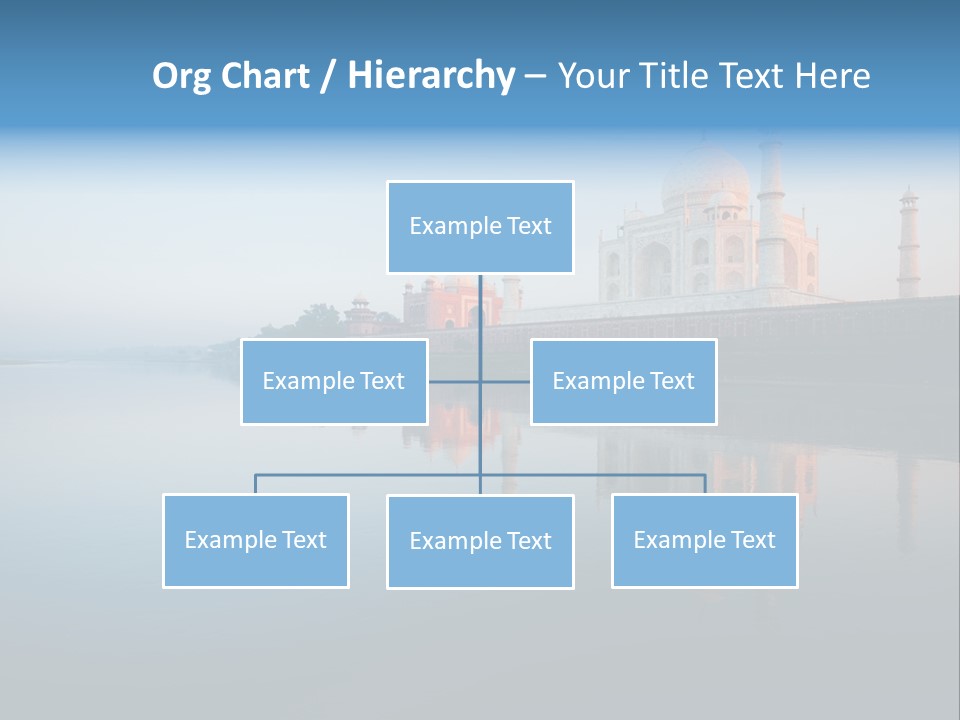 Org Chart / Hierarchy – Your Title Text Here

Example Text

Example Text

Example Text

Example Text

Example Text

Example Text